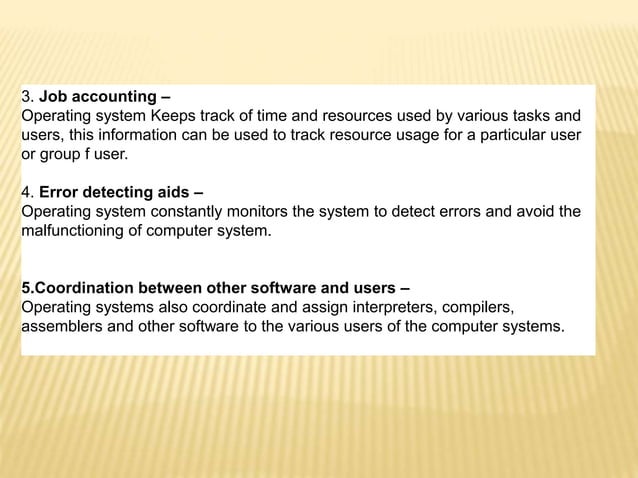 3. Job accounting –
Operating system Keeps track of time and resources used by various tasks and users, this information can be used to track resource usage for a particular user or group f user.

4. Error detecting aids –
Operating system constantly monitors the system to detect errors and avoid the malfunctioning of computer system.

5.Coordination between other software and users –
Operating systems also coordinate and assign interpreters, compilers, assemblers and other software to the various users of the computer systems.